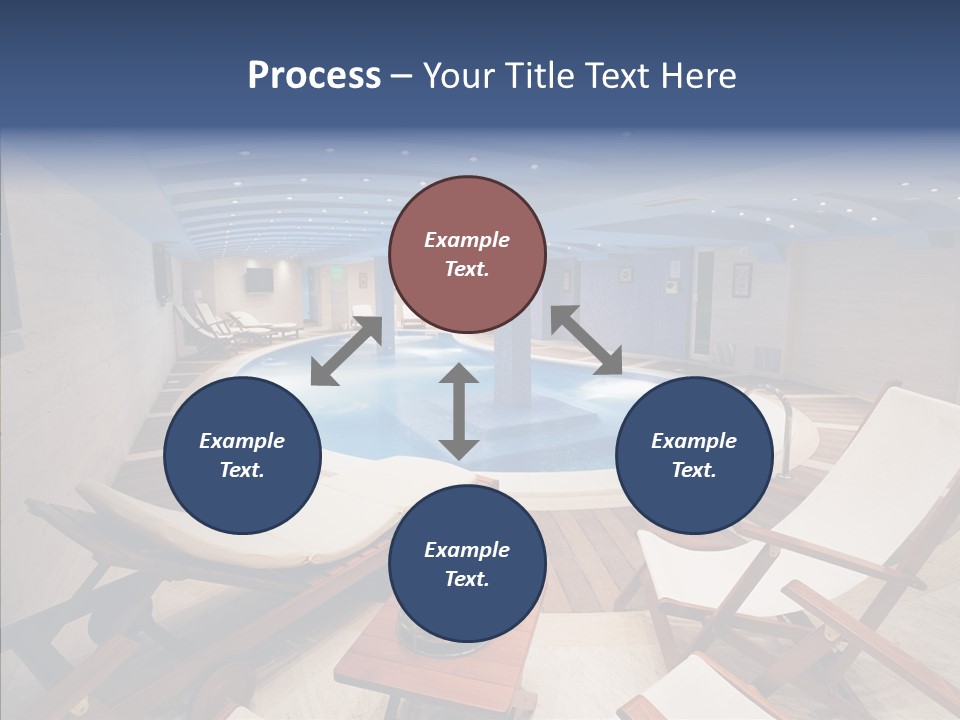 Process – Your Title Text Here

Example Text.

Example Text.

Example Text.

Example Text.